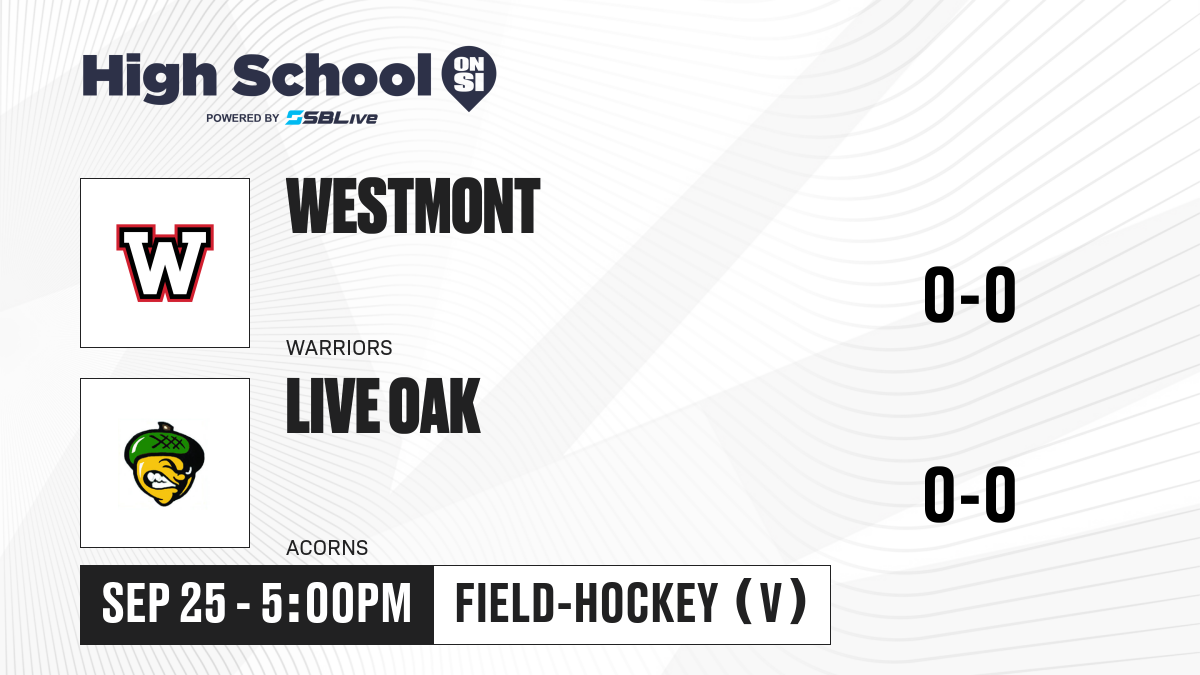 High School ON SI
POWERED BY SBLive

W

WESTMONT

WARRIORS

0-0

LIVE OAK

ACORNS

0-0

SEP 25 - 5:00PM

FIELD-HOCKEY (V)